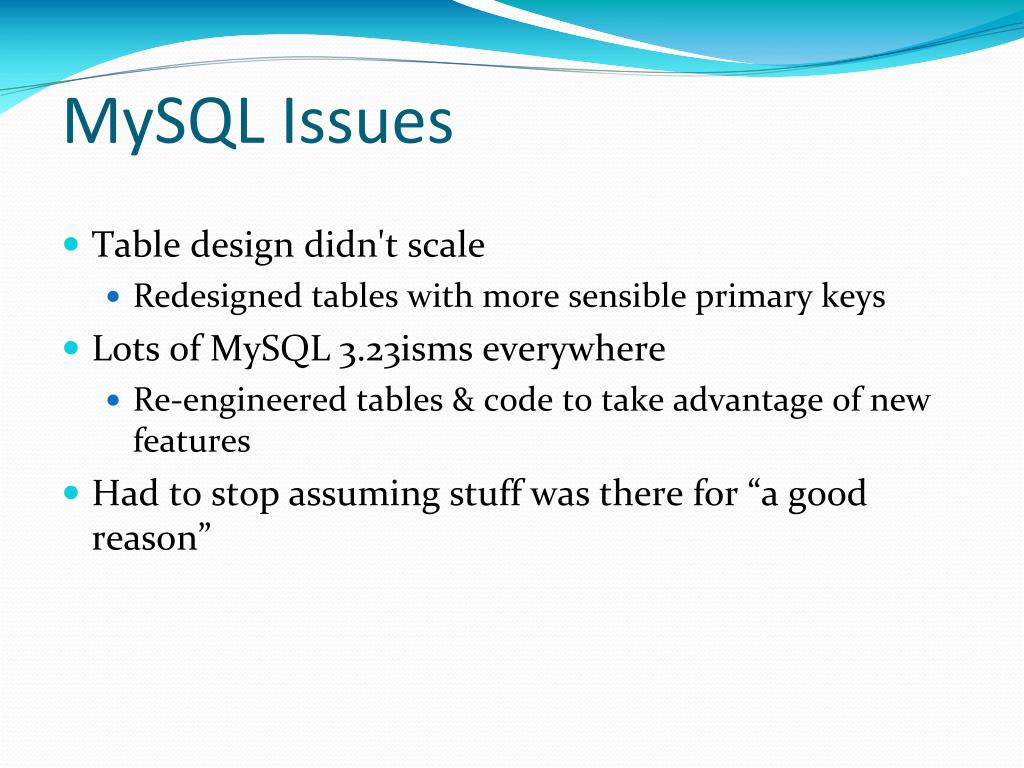 MySQL Issues

Table design didn't scale

Redesigned tables with more sensible primary keys

Lots of MySQL 3.23isms everywhere

Re-engineered tables & code to take advantage of new features

Had to stop assuming stuff was there for “a good reason”